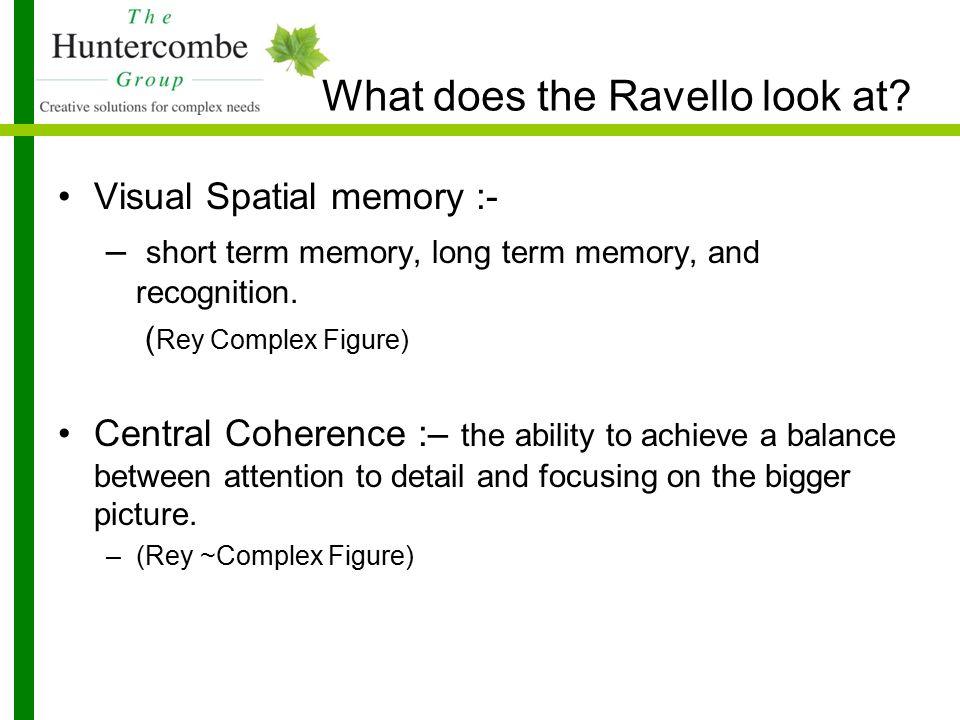 The Huntercombe Group
Creative solutions for complex needs

What does the Ravello look at?

• Visual Spatial memory :-
– short term memory, long term memory, and recognition.
(Rey Complex Figure)

• Central Coherence :– the ability to achieve a balance between attention to detail and focusing on the bigger picture.
– (Rey ~Complex Figure)